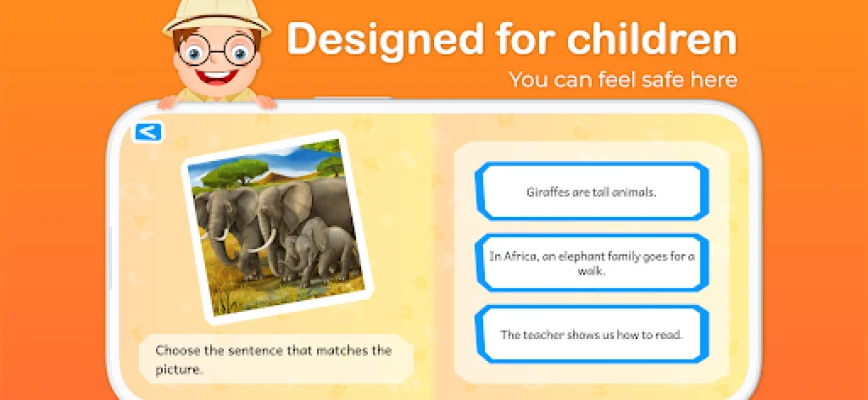 Designed for children
You can feel safe here

<

Choose the sentence that matches the picture.

Giraffes are tall animals.

In Africa, an elephant family goes for a walk.

The teacher shows us how to read.